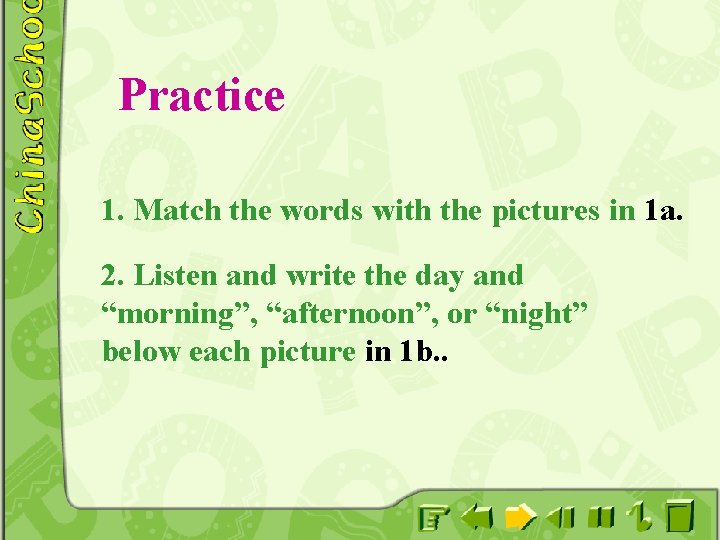 ChinaSchoo

Practice

1. Match the words with the pictures in 1a.

2. Listen and write the day and “morning”, “afternoon”, or “night” below each picture in 1b..